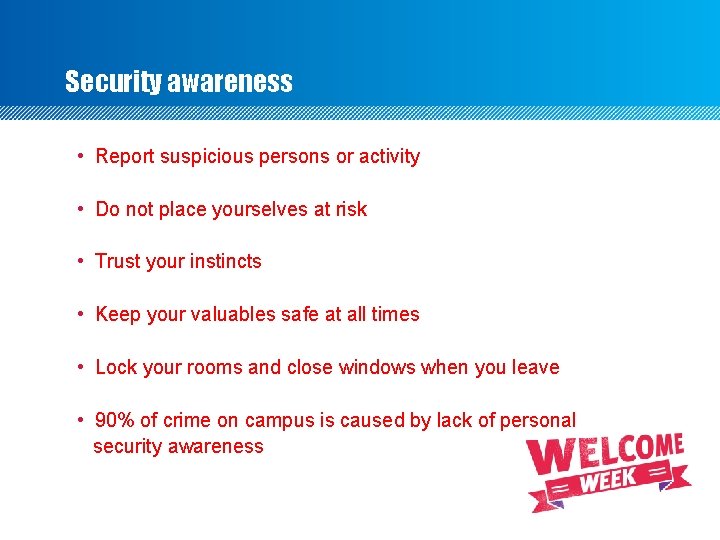 Security awareness

• Report suspicious persons or activity

• Do not place yourselves at risk

• Trust your instincts

• Keep your valuables safe at all times

• Lock your rooms and close windows when you leave

• 90% of crime on campus is caused by lack of personal security awareness

WELCOME WEEK